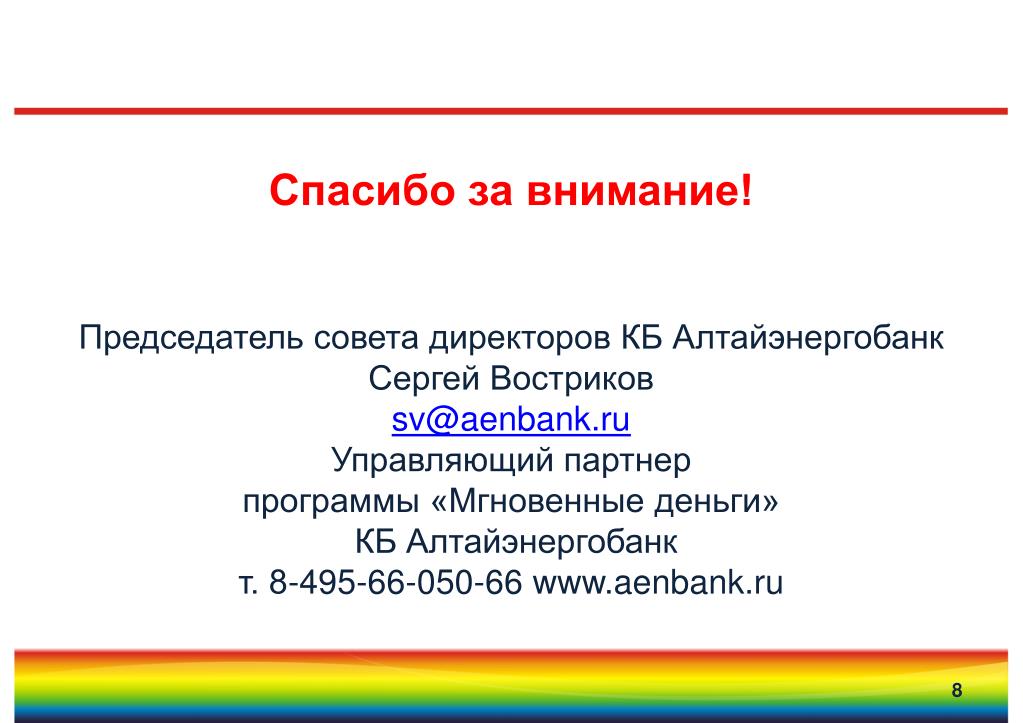 Спасибо за внимание!

Председатель совета директоров КБ Алтайэнергобанк
Сергей Востриков
sv@aenbank.ru
Управляющий партнер
программы «Мгновенные деньги»
КБ Алтайэнергобанк
т. 8-495-66-050-66 www.aenbank.ru

8